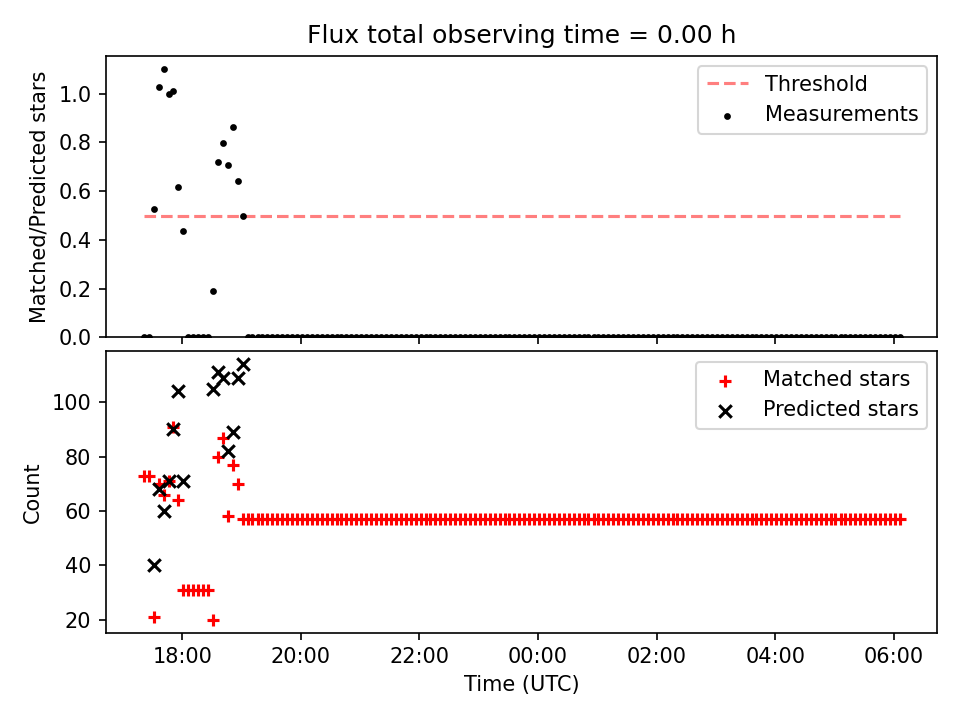 Flux total observing time = 0.00 h

Matched/Predicted stars

1.0
0.8
0.6
0.4
0.2
0.0

Threshold
Measurements

Count

100
80
60
40
20

Matched stars
Predicted stars

18:00
20:00
22:00
00:00
02:00
04:00
06:00

Time (UTC)